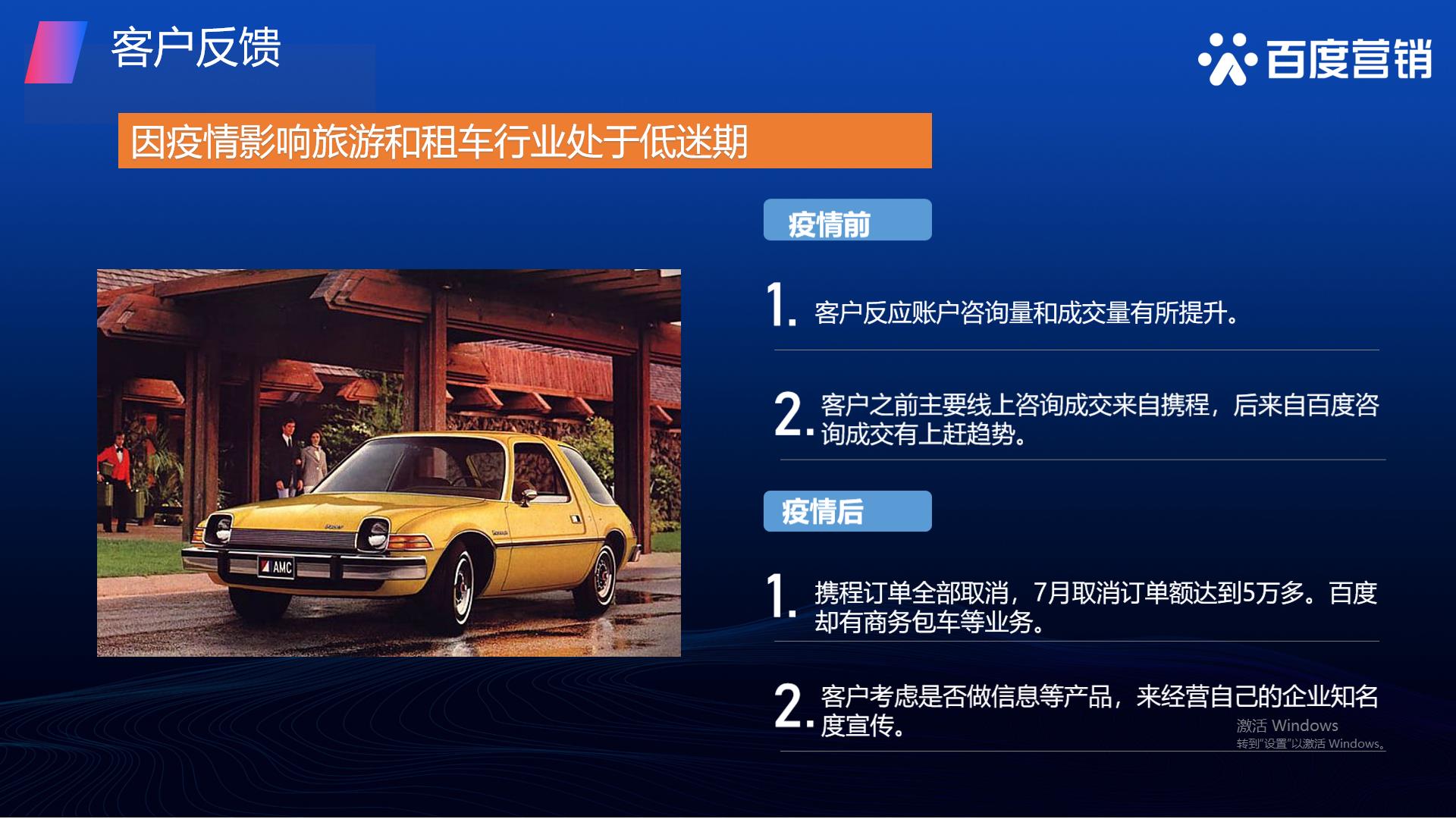 客户反馈

百度营销

因疫情影响旅游和租车行业处于低迷期

AMC

疫情前

1. 客户反应账户咨询量和成交量有所提升。

2. 客户之前主要线上咨询成交来自携程，后来自百度咨询成交有上赶趋势。

疫情后

1. 携程订单全部取消，7月取消订单额达到5万多。百度却有商务包车等业务。

2. 客户考虑是否做信息等产品，来经营自己的企业知名度宣传。

激活 Windows
转到"设置"以激活 Windows。